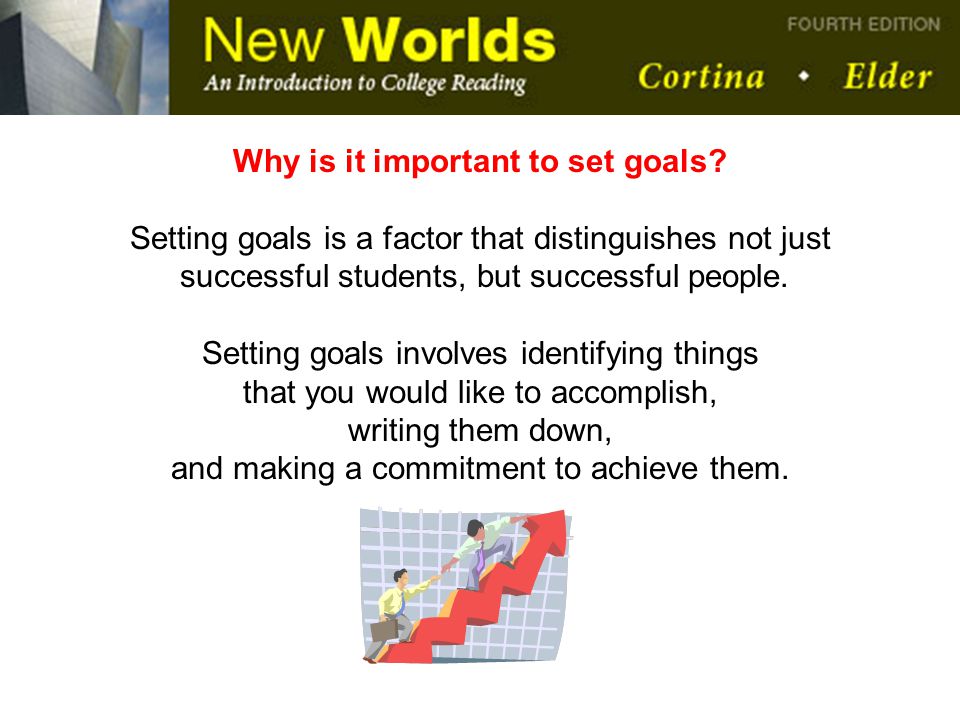 New Worlds
An Introduction to College Reading
FOURTH EDITION
Cortina • Elder

Why is it important to set goals?

Setting goals is a factor that distinguishes not just successful students, but successful people.

Setting goals involves identifying things that you would like to accomplish, writing them down, and making a commitment to achieve them.